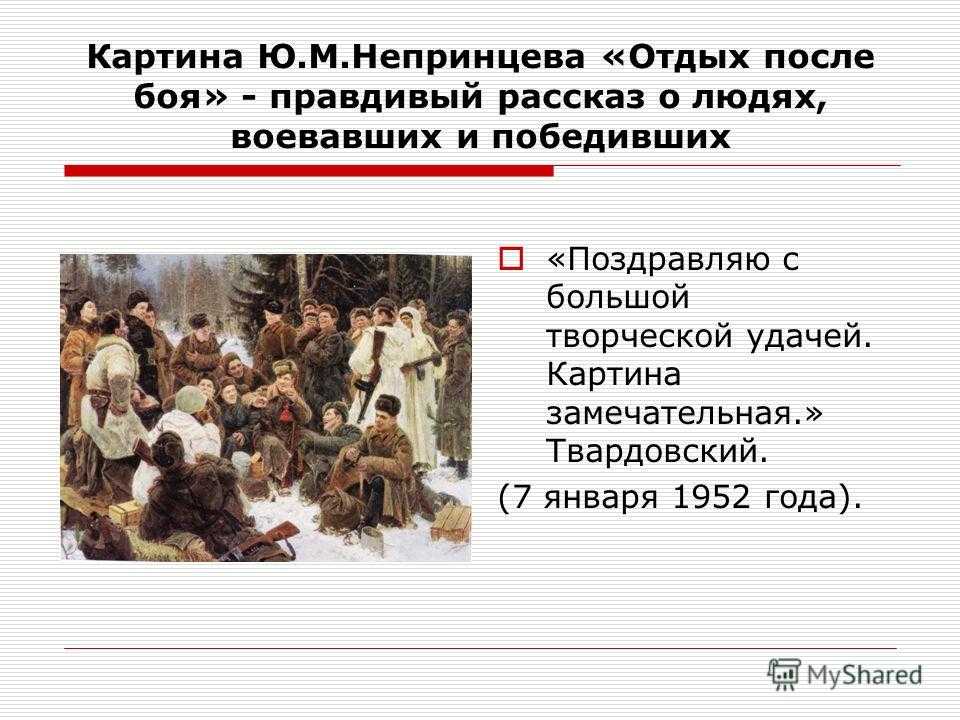 Картина Ю.М.Непринцева «Отдых после боя» - правдивый рассказ о людях, воевавших и победивших

«Поздравляю с большой творческой удачей. Картина замечательная.» Твардовский.

(7 января 1952 года).

MyShared